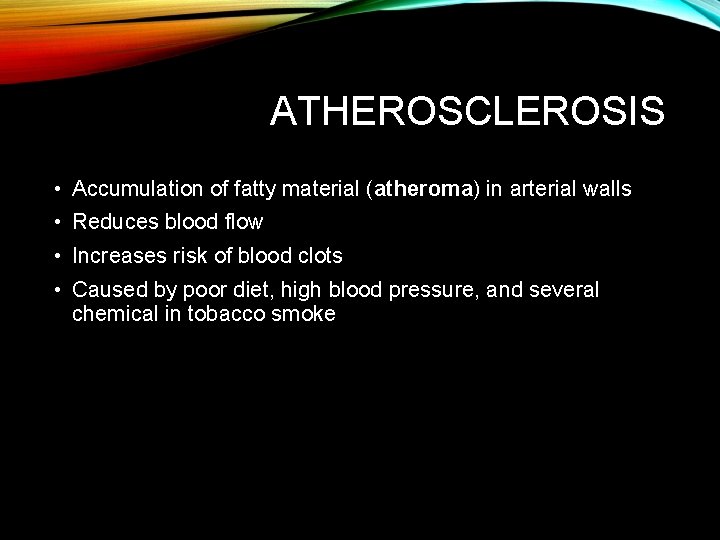 ATHEROSCLEROSIS

• Accumulation of fatty material (atheroma) in arterial walls
• Reduces blood flow
• Increases risk of blood clots
• Caused by poor diet, high blood pressure, and several chemical in tobacco smoke